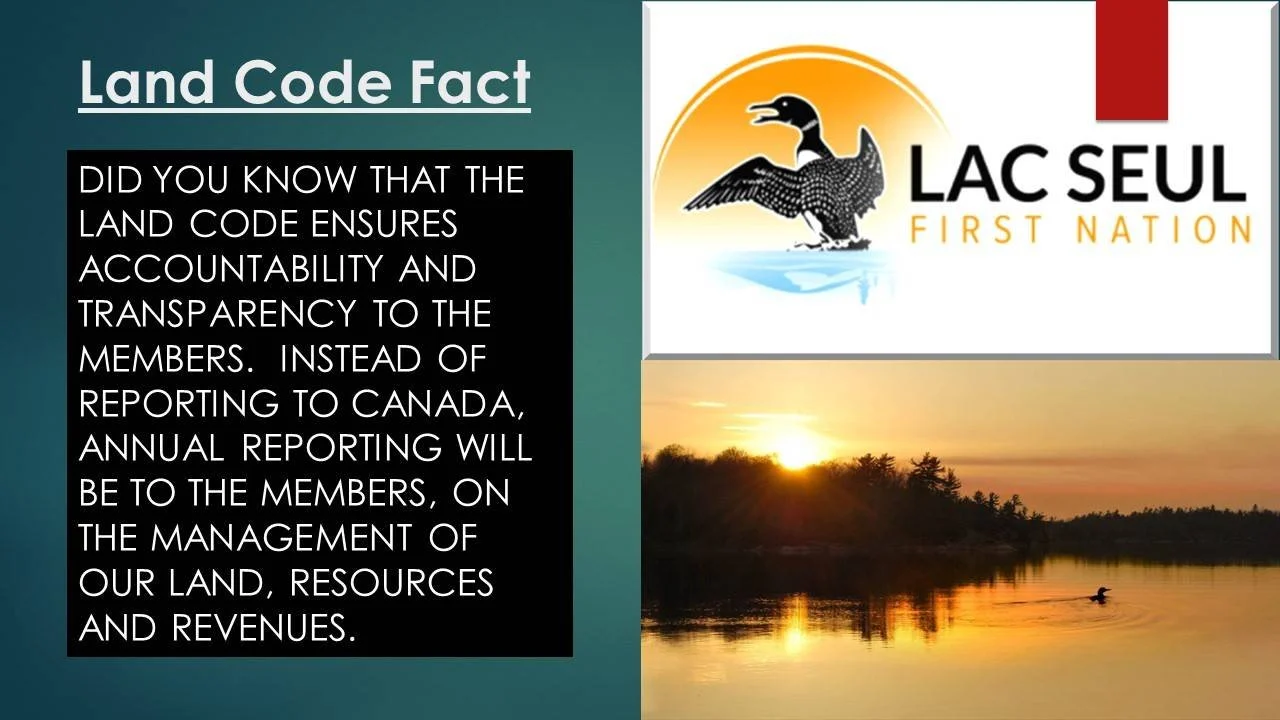 Land Code Fact

DID YOU KNOW THAT THE LAND CODE ENSURES ACCOUNTABILITY AND TRANSPARENCY TO THE MEMBERS. INSTEAD OF REPORTING TO CANADA, ANNUAL REPORTING WILL BE TO THE MEMBERS, ON THE MANAGEMENT OF OUR LAND, RESOURCES AND REVENUES.

LAC SEUL
FIRST NATION